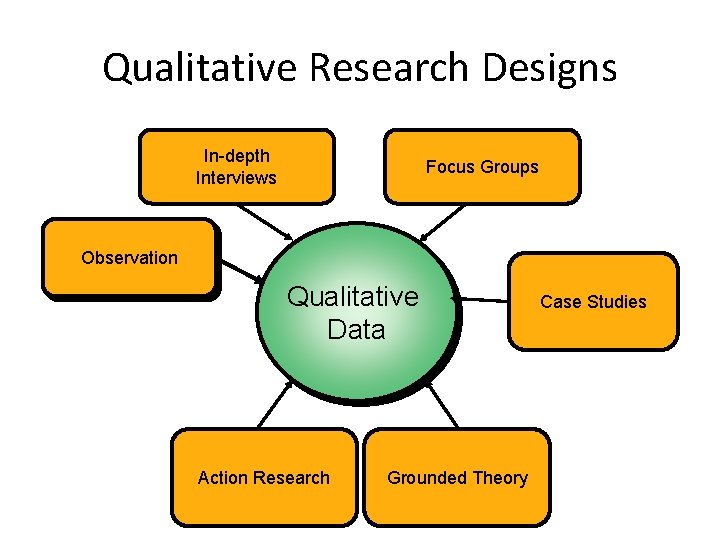 Qualitative Research Designs

In-depth Interviews

Focus Groups

Observation

Qualitative Data

Case Studies

Action Research

Grounded Theory